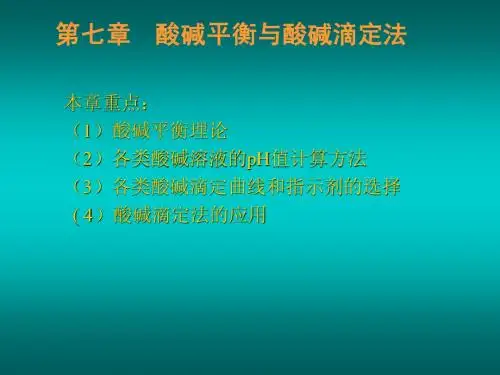 第七章　酸碱平衡与酸碱滴定法

本章重点：
（1）酸碱平衡理论
（2）各类酸碱溶液的pH值计算方法
（3）各类酸碱滴定曲线和指示剂的选择
(4）酸碱滴定法的应用